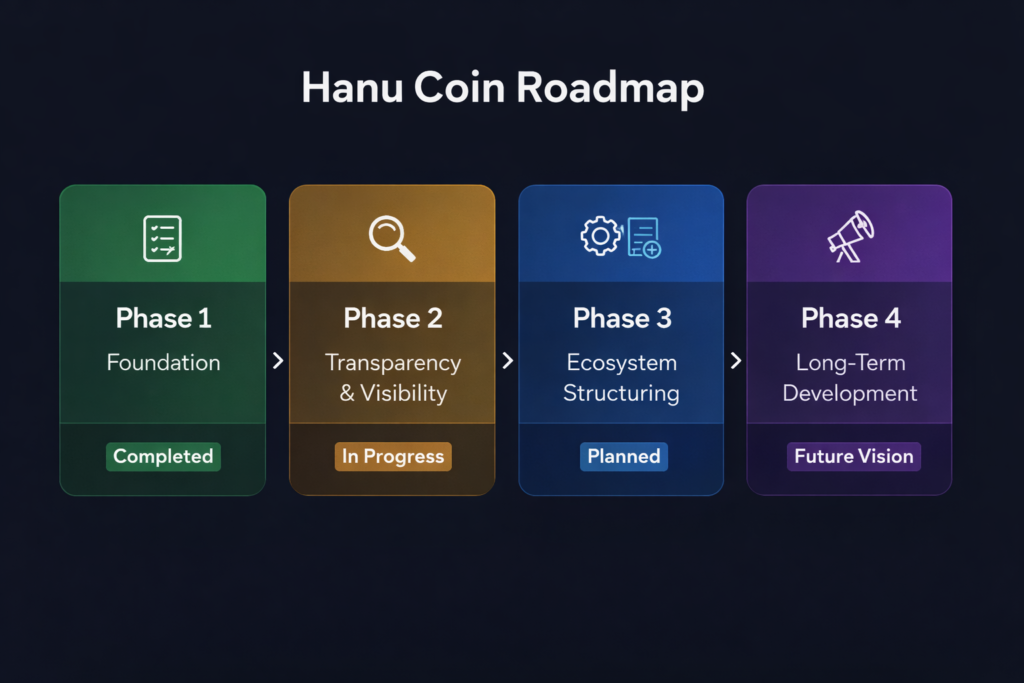 Hanu Coin Roadmap

Phase 1
Foundation
Completed

Phase 2
Transparency & Visibility
In Progress

Phase 3
Ecosystem Structuring
Planned

Phase 4
Long-Term Development
Future Vision